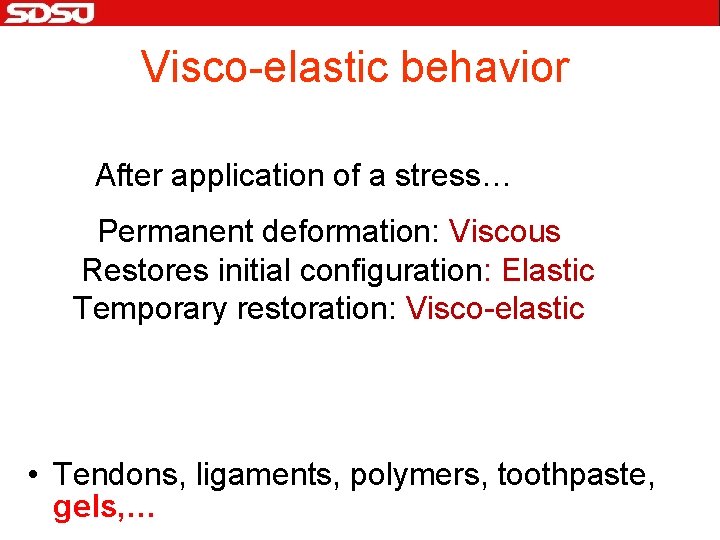 SDSU

Visco-elastic behavior

After application of a stress…

Permanent deformation: Viscous
Restores initial configuration: Elastic
Temporary restoration: Visco-elastic

• Tendons, ligaments, polymers, toothpaste, gels,…